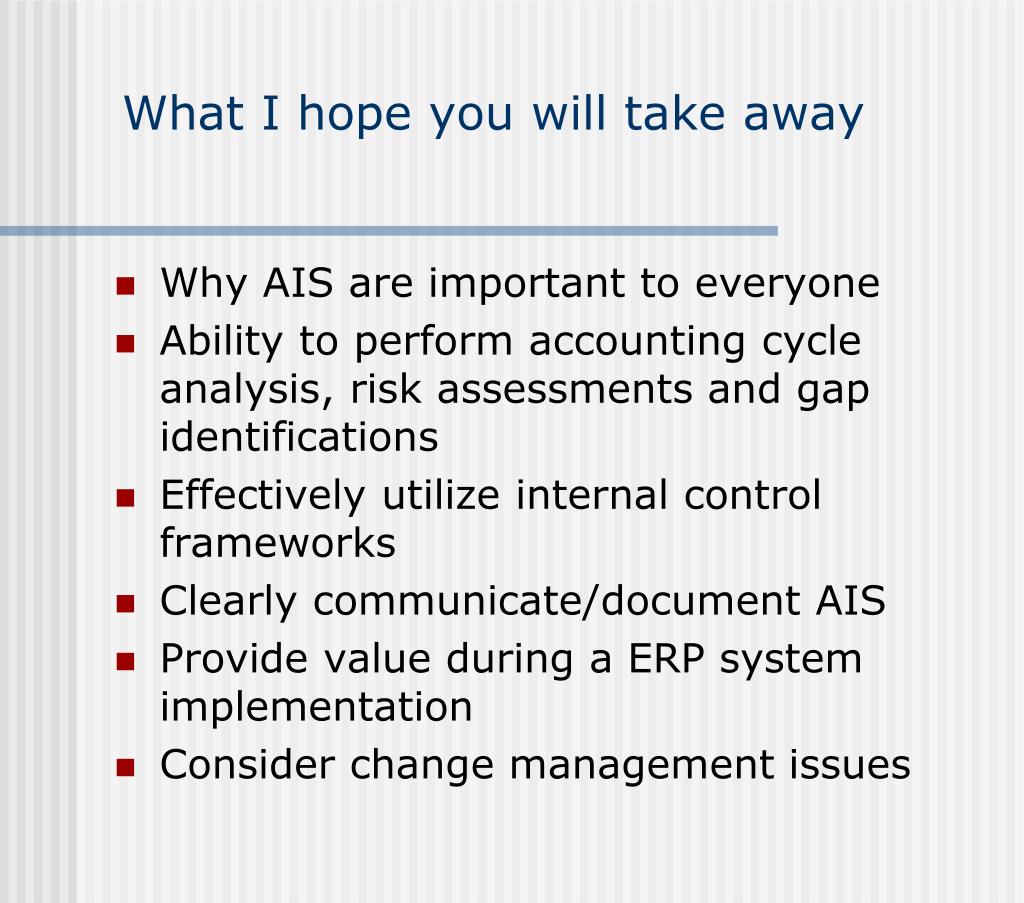 What I hope you will take away

- Why AIS are important to everyone
- Ability to perform accounting cycle analysis, risk assessments and gap identifications
- Effectively utilize internal control frameworks
- Clearly communicate/document AIS
- Provide value during a ERP system implementation
- Consider change management issues